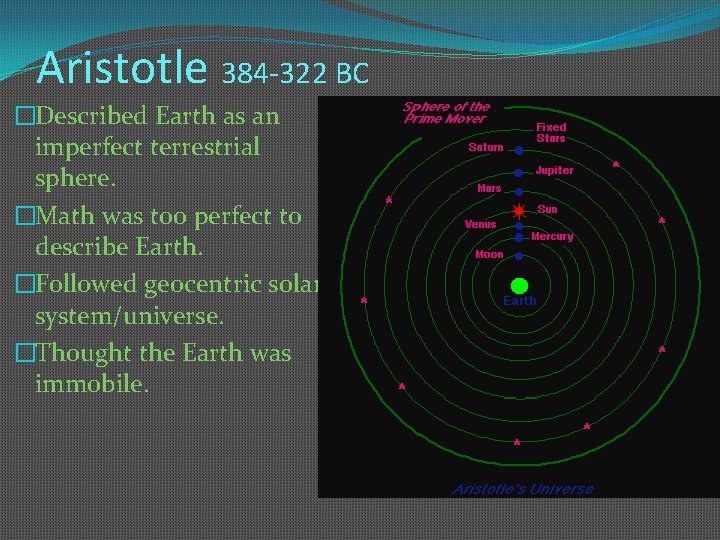 Aristotle 384-322 BC

□Described Earth as an imperfect terrestrial sphere.

□Math was too perfect to describe Earth.

□Followed geocentric solar system/universe.

□Thought the Earth was immobile.

Sphere of the Prime Mover

Fixed Stars

Saturn

Jupiter

Mars

Sun

Venus

Mercury

Moon

Earth

Aristotle's Universe